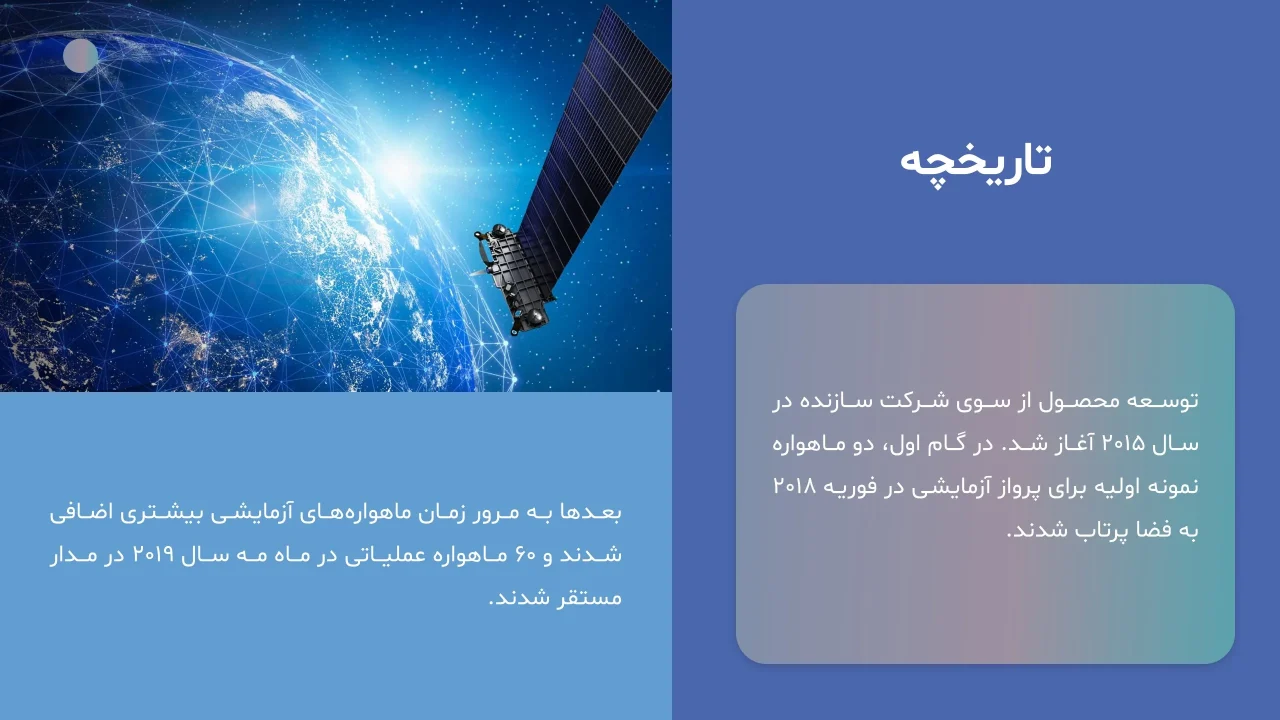 تاریخچه

توسعه محصول از سوی شرکت سازنده در سال ۲۰۱۵ آغاز شد. در گام اول، دو ماهواره نمونه اولیه برای پرواز آزمایشی در فوریه ۲۰۱۸ به فضا پرتاب شدند.

بعدها به مرور زمان ماهواره‌های آزمایشی بیشتری اضافی شدند و ۶۰ ماهواره عملیاتی در ماه مه سال ۲۰۱۹ در مدار مستقر شدند.